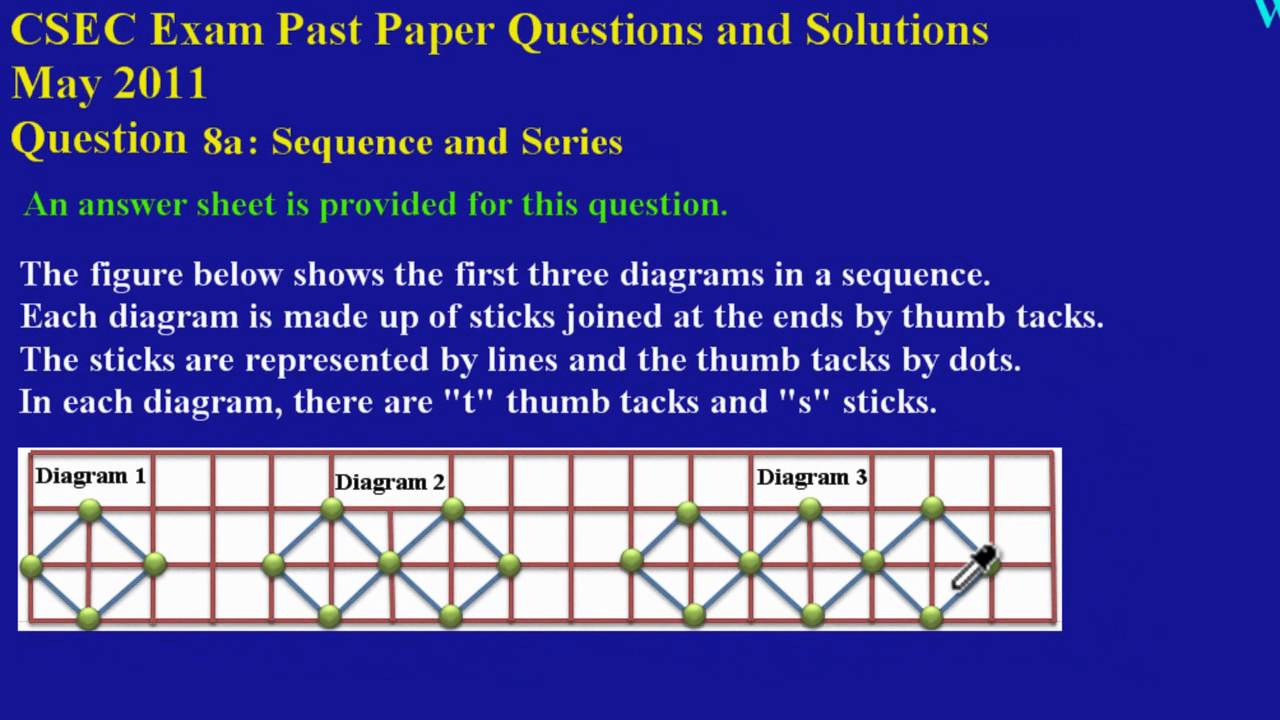 CSEC Exam Past Paper Questions and Solutions
May 2011
Question 8a: Sequence and Series

An answer sheet is provided for this question.

The figure below shows the first three diagrams in a sequence. Each diagram is made up of sticks joined at the ends by thumb tacks. The sticks are represented by lines and the thumb tacks by dots. In each diagram, there are "t" thumb tacks and "s" sticks.

Diagram 1

Diagram 2

Diagram 3